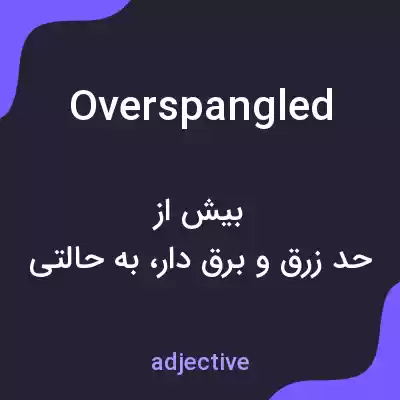 Overspangled

بیش از
حد زرق و برق دار، به حالتی

adjective